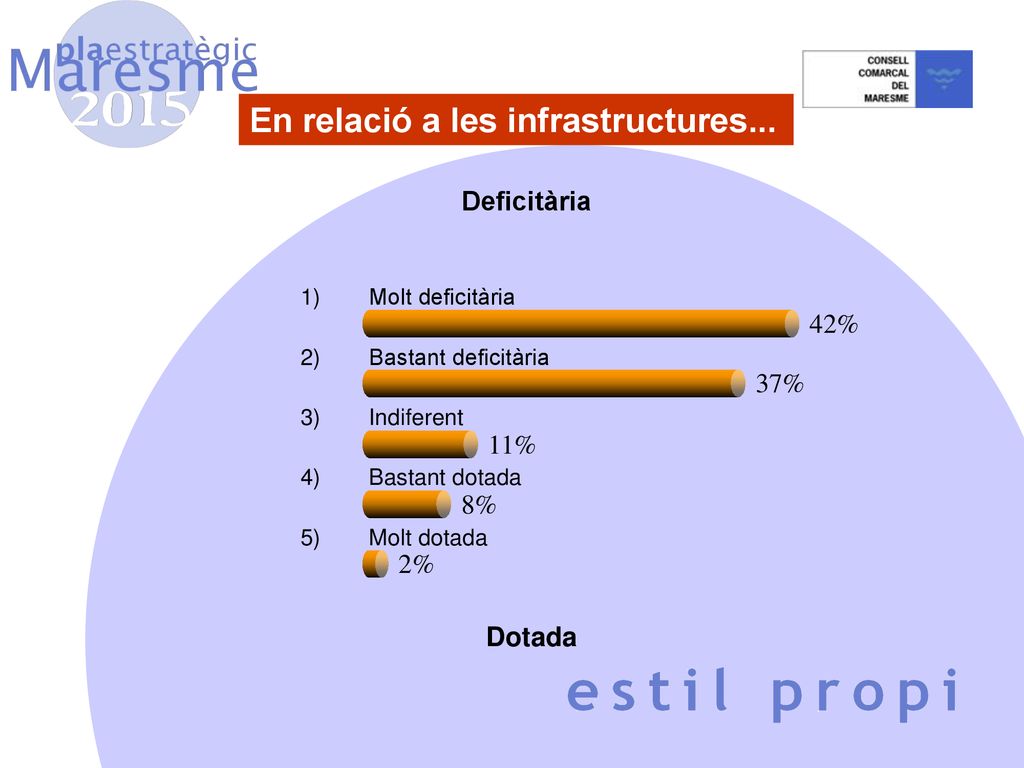 plaestratègic
Maresme
2015

CONSELL COMARCAL DEL MARESME

En relació a les infrastructures...

Deficitària

1) Molt deficitària
42%
2) Bastant deficitària
37%
3) Indiferent
11%
4) Bastant dotada
8%
5) Molt dotada
2%

Dotada

estil propi